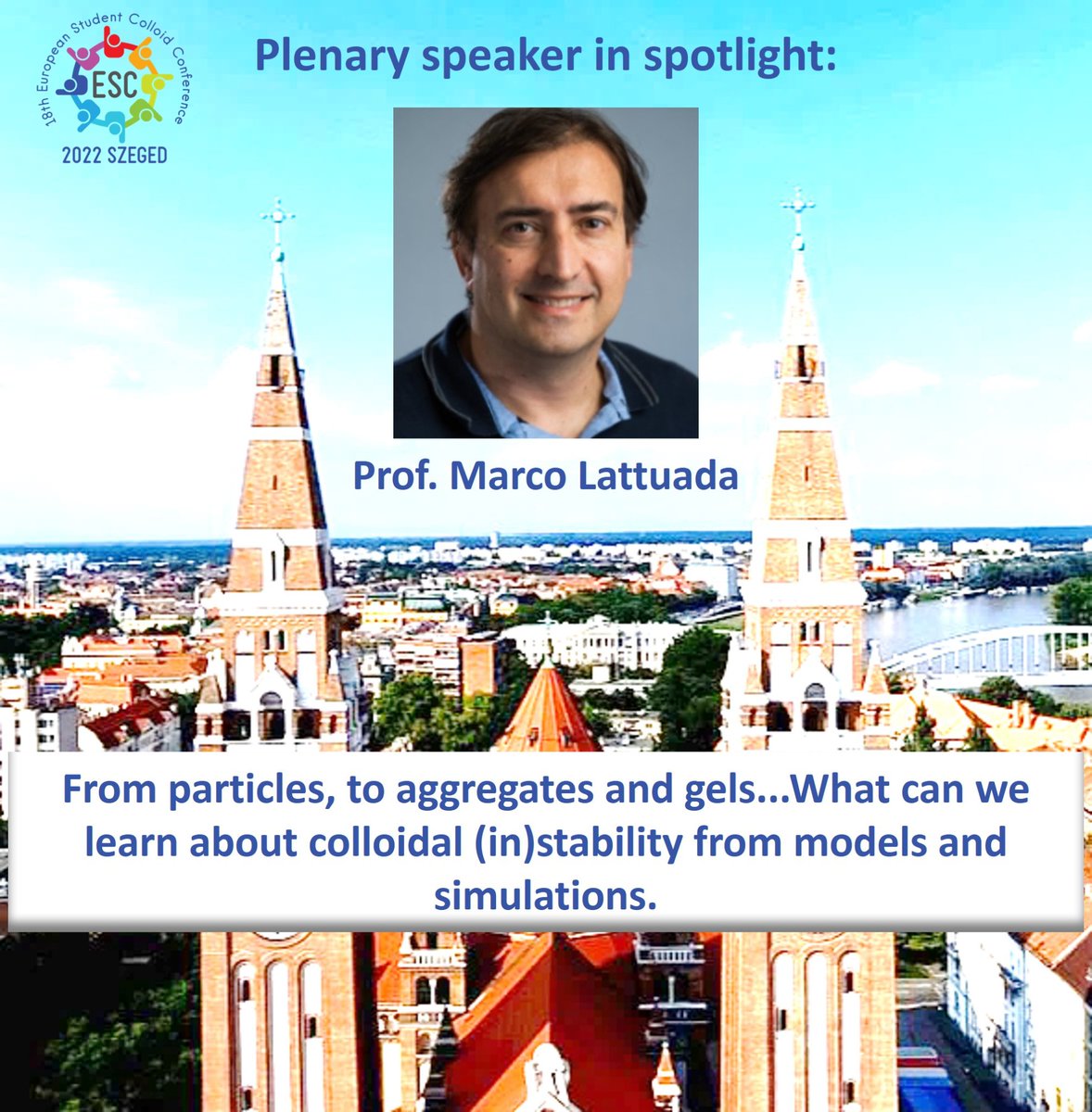 18th European Student Colloid Conference
ESC
2022 SZEGED

Plenary speaker in spotlight:

Prof. Marco Lattuada

From particles, to aggregates and gels...What can we learn about colloidal (in)stability from models and simulations.